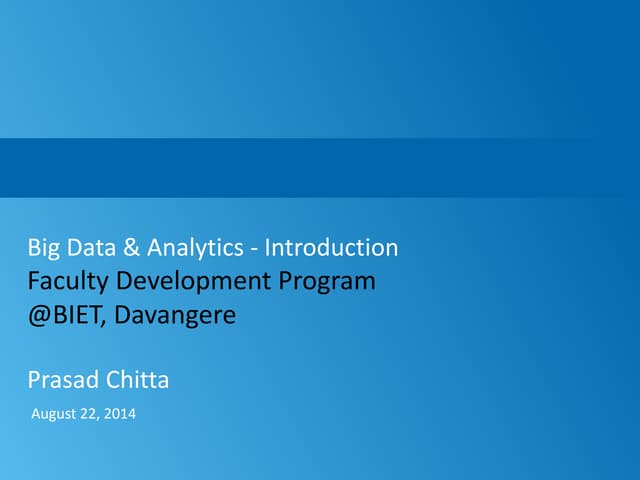 Big Data & Analytics - Introduction
Faculty Development Program
@BIET, Davangere

Prasad Chitta

August 22, 2014